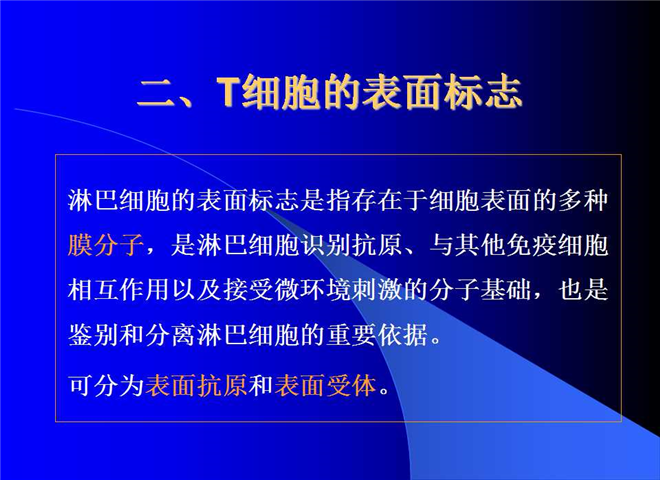 二、T细胞的表面标志

淋巴细胞的表面标志是指存在于细胞表面的多种膜分子，是淋巴细胞识别抗原、与其他免疫细胞相互作用以及接受微环境刺激的分子基础，也是鉴别和分离淋巴细胞的重要依据。

可分为表面抗原和表面受体。